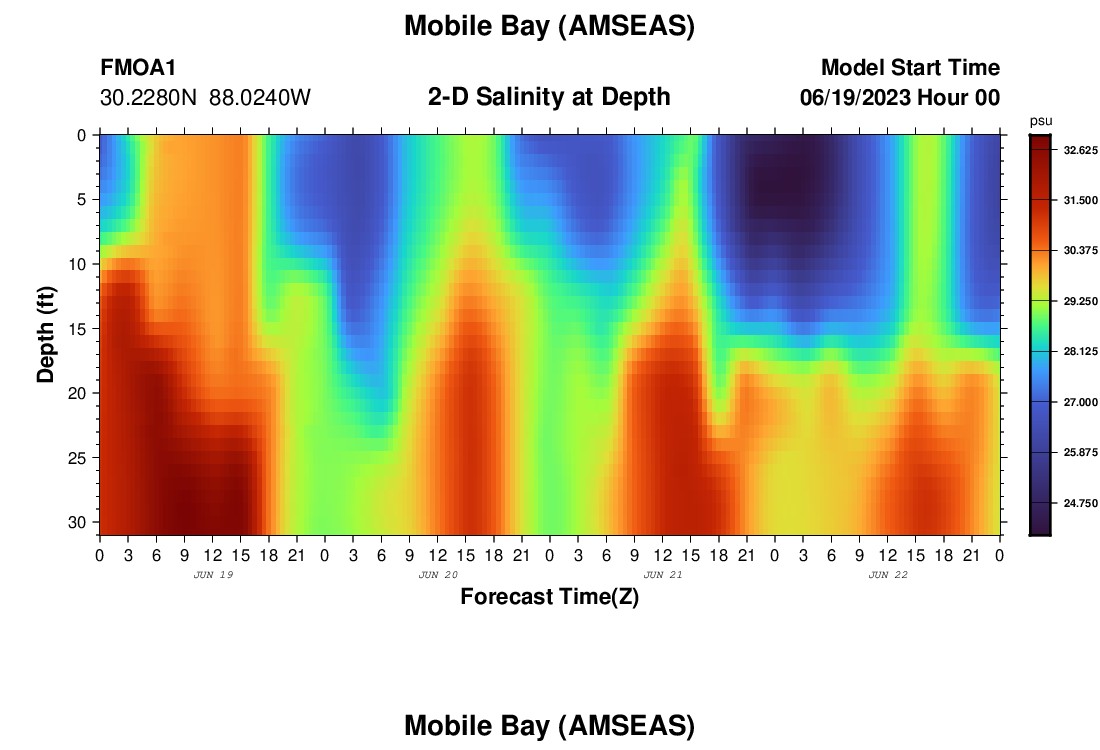 Mobile Bay (AMSEAS)

FMOA1
30.2280N 88.0240W

2-D Salinity at Depth

Model Start Time
06/19/2023 Hour 00

psu

32.625
31.500
30.375
29.250
28.125
27.000
25.875
24.750

Depth (ft)

0
5
10
15
20
25
30

0 3 6 9 12 15 18 21 0 3 6 9 12 15 18 21 0 3 6 9 12 15 18 21 0 3 6 9 12 15 18 21 0

JUN 19
JUN 20
JUN 21
JUN 22

Forecast Time(Z)

Mobile Bay (AMSEAS)